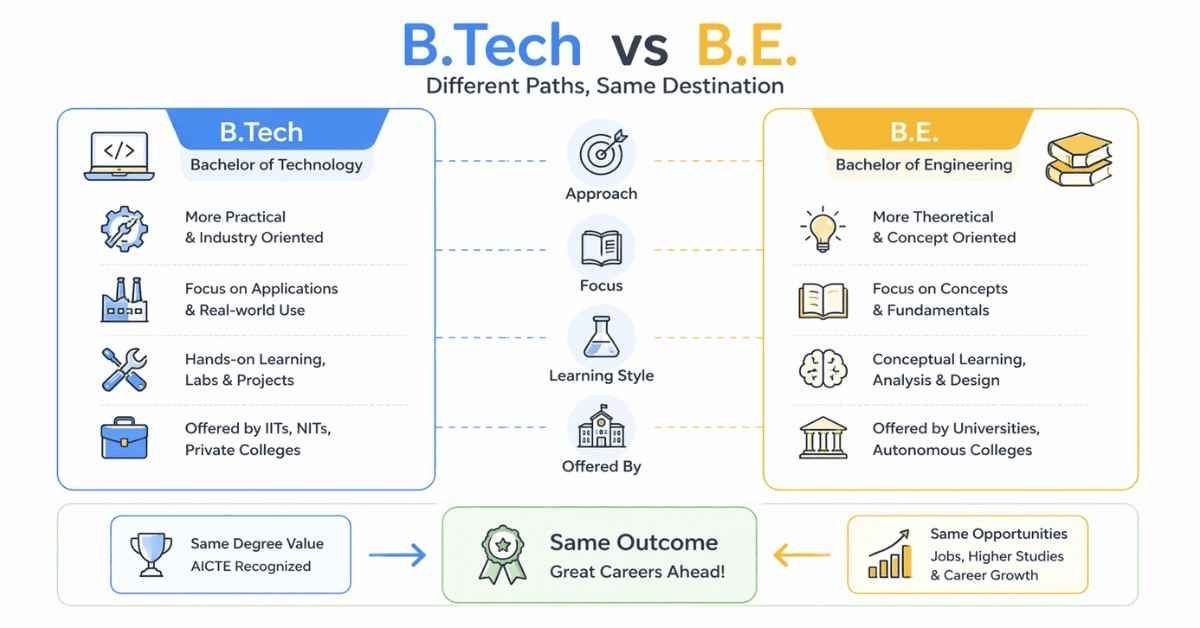 B.Tech vs B.E.
Different Paths, Same Destination

B.Tech
Bachelor of Technology

More Practical & Industry Oriented

Focus on Applications & Real-world Use

Hands-on Learning, Labs & Projects

Offered by IITs, NITs, Private Colleges

Approach

Focus

Learning Style

Offered By

B.E.
Bachelor of Engineering

More Theoretical & Concept Oriented

Focus on Concepts & Fundamentals

Conceptual Learning, Analysis & Design

Offered by Universities, Autonomous Colleges

Same Degree Value
AICTE Recognized

Same Outcome
Great Careers Ahead!

Same Opportunities
Jobs, Higher Studies & Career Growth